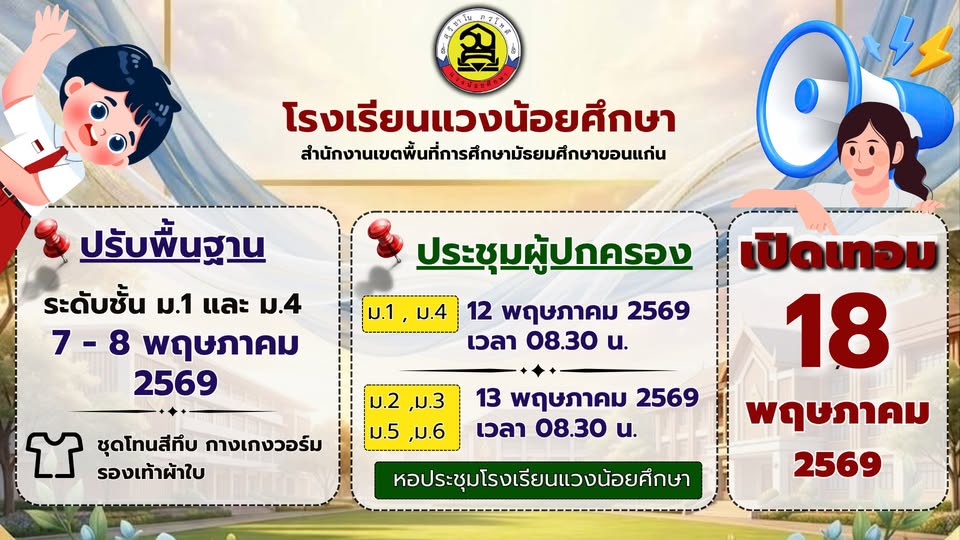 โรงเรียนแวงน้อยศึกษา
สำนักงานเขตพื้นที่การศึกษามัธยมศึกษาขอนแก่น

ปรับพื้นฐาน
ระดับชั้น ม.1 และ ม.4
7 - 8 พฤษภาคม 2569
ชุดโทนสีทึบ กางเกงวอร์ม รองเท้าผ้าใบ

ประชุมผู้ปกครอง
ม.1 , ม.4
12 พฤษภาคม 2569
เวลา 08.30 น.
ม.2 ,ม.3
ม.5 ,ม.6
13 พฤษภาคม 2569
เวลา 08.30 น.
หอประชุมโรงเรียนแวงน้อยศึกษา

เปิดเทอม
18
พฤษภาคม
2569